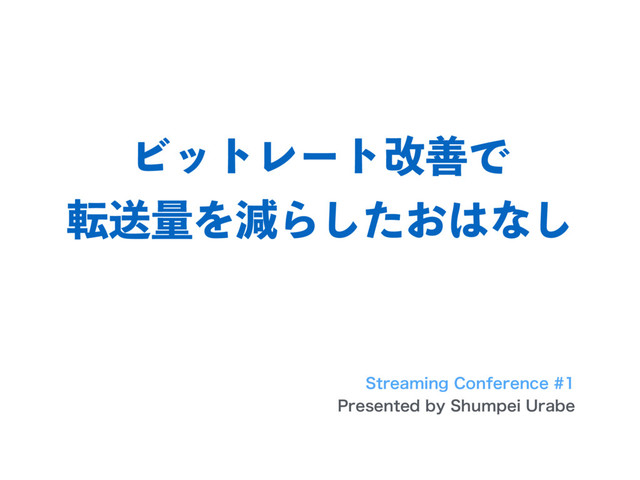 ビットレート改善で
転送量を減らしたおはなし

Streaming Conference #1
Presented by Shumpei Urabe